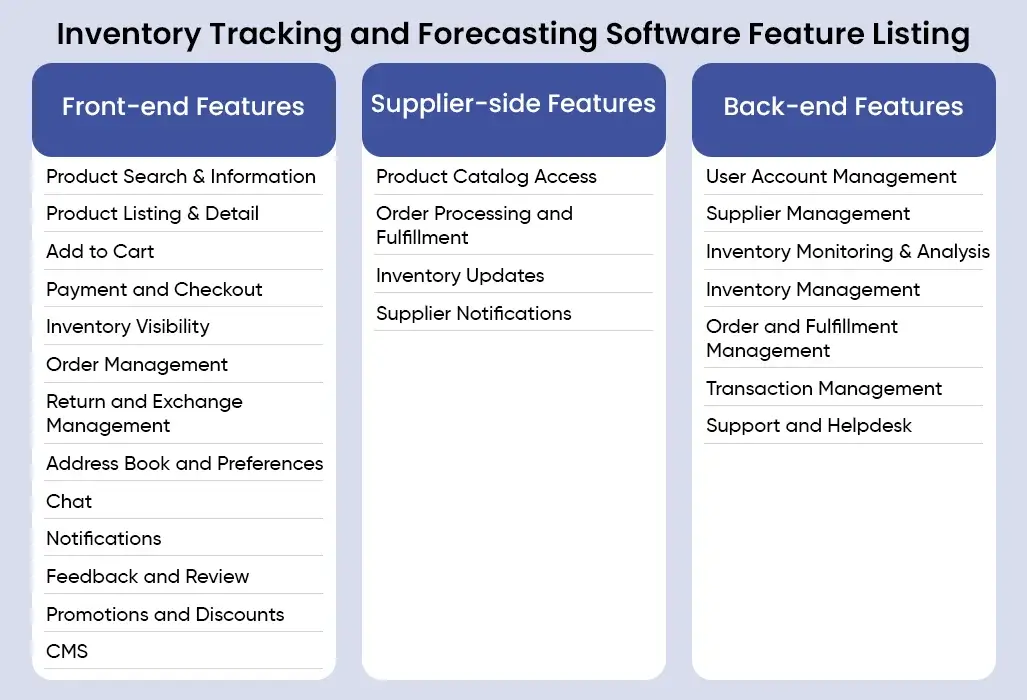 Inventory Tracking and Forecasting Software Feature Listing

Front-end Features

Product Search & Information
Product Listing & Detail
Add to Cart
Payment and Checkout
Inventory Visibility
Order Management
Return and Exchange Management
Address Book and Preferences
Chat
Notifications
Feedback and Review
Promotions and Discounts
CMS

Supplier-side Features

Product Catalog Access
Order Processing and Fulfillment
Inventory Updates
Supplier Notifications

Back-end Features

User Account Management
Supplier Management
Inventory Monitoring & Analysis
Inventory Management
Order and Fulfillment Management
Transaction Management
Support and Helpdesk